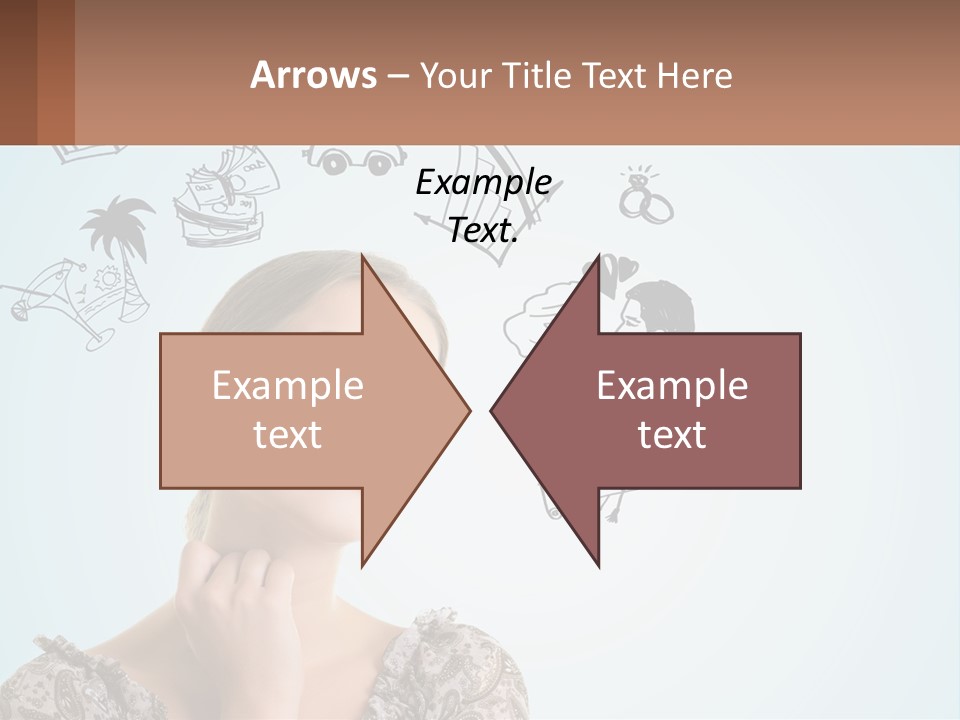 Arrows – Your Title Text Here

Example Text.

Example text

Example text